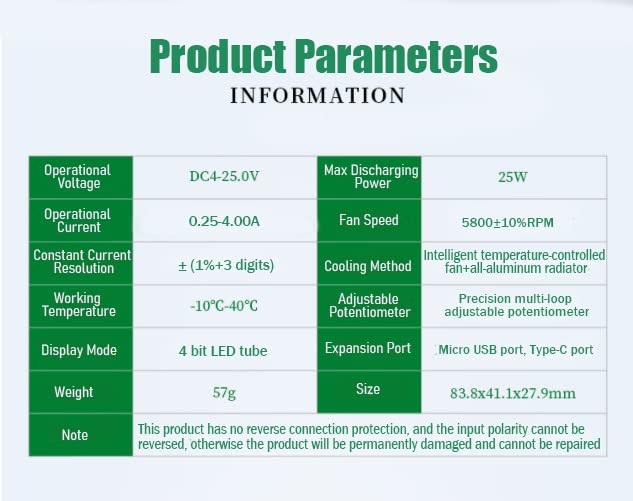 Product Parameters
INFORMATION

| Operational Voltage | DC4-25.0V | Max Discharging Power | 25W |
|---|---|---|---|
| Operational Current | 0.25-4.00A | Fan Speed | 5800±10%RPM |
| Constant Current Resolution | ± (1%+3 digits) | Cooling Method | Intelligent temperature-controlled fan+all-aluminum radiator |
| Working Temperature | -10℃-40℃ | Adjustable Potentiometer | Precision multi-loop adjustable potentiometer |
| Display Mode | 4 bit LED tube | Expansion Port | Micro USB port, Type-C port |
| Weight | 57g | Size | 83.8x41.1x27.9mm |
| Note | This product has no reverse connection protection, and the input polarity cannot be reversed, otherwise the product will be permanently damaged and cannot be repaired | | |